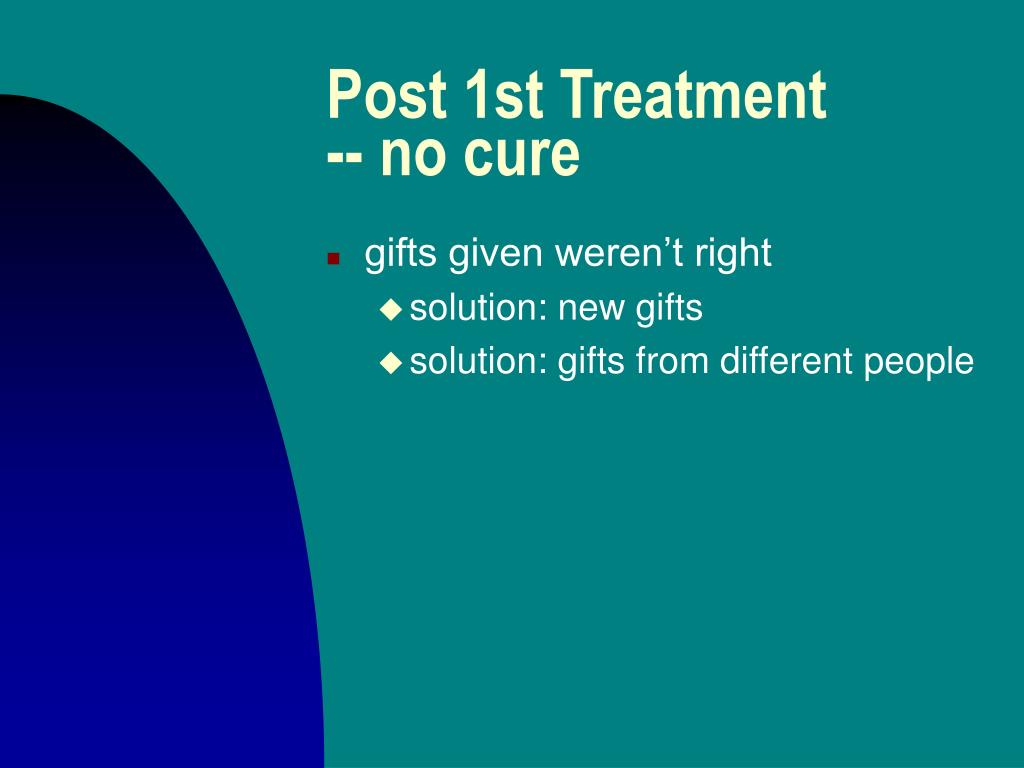 Post 1st Treatment
-- no cure

- gifts given weren’t right
  - solution: new gifts
  - solution: gifts from different people